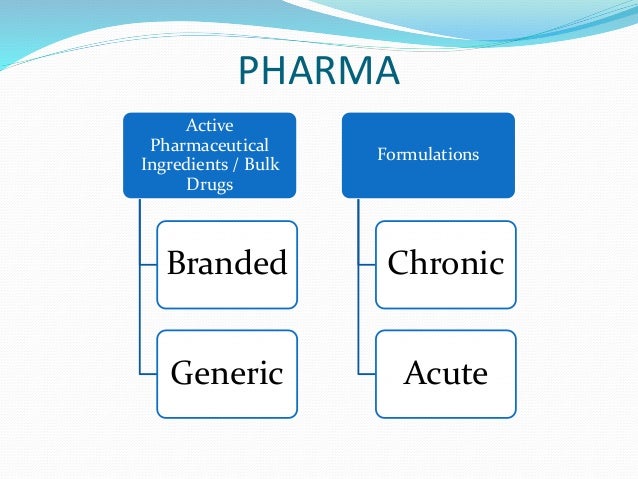 PHARMA

Active Pharmaceutical Ingredients / Bulk Drugs

Branded

Generic

Formulations

Chronic

Acute